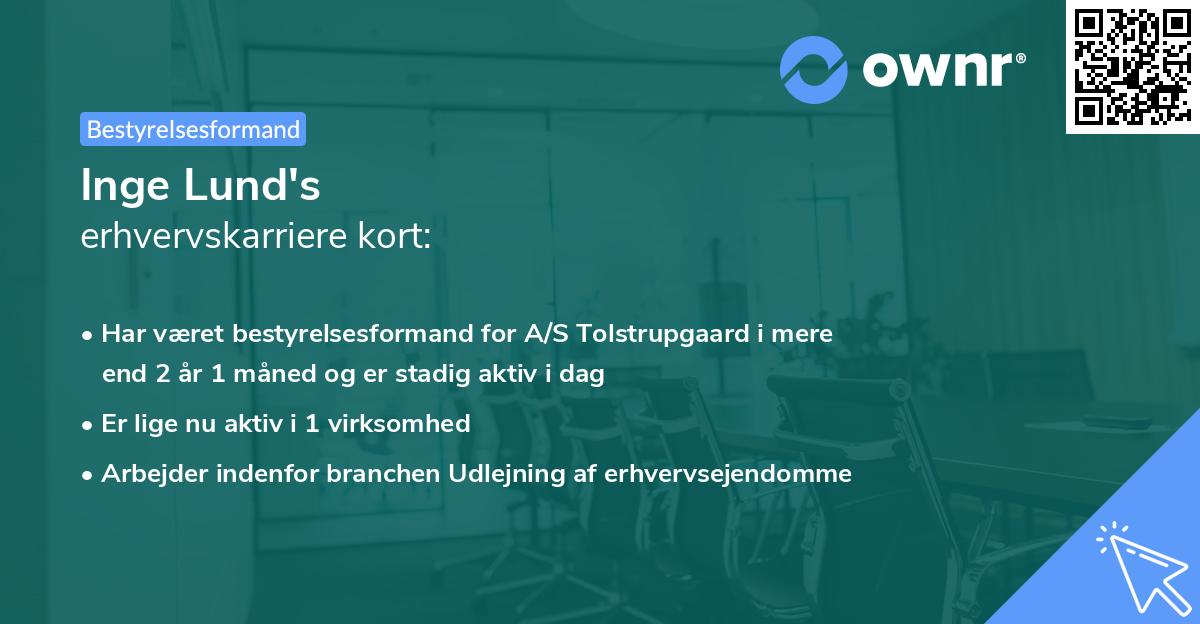 ownr®

Bestyrelsesformand

Inge Lund's

erhvervskarriere kort:

• Har været bestyrelsesformand for A/S Tolstrupgaard i mere end 2 år 1 måned og er stadig aktiv i dag

• Er lige nu aktiv i 1 virksomhed

• Arbejder indenfor branchen Udlejning af erhvervsejendomme